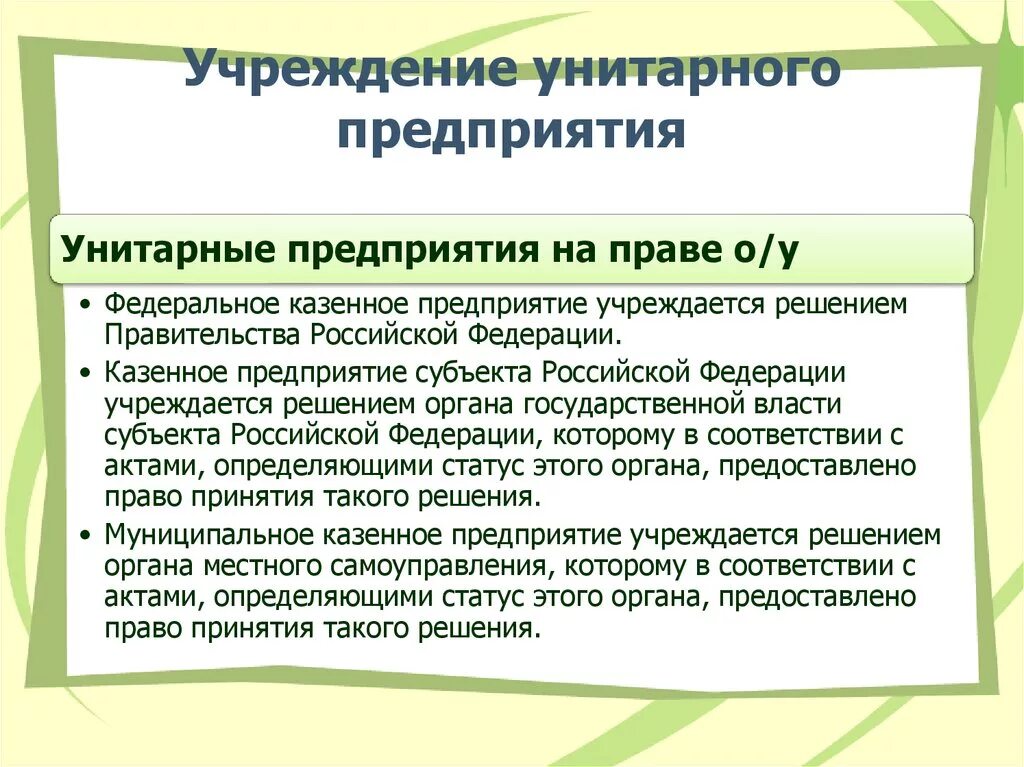 Учреждение унитарного предприятия

Унитарные предприятия на праве о/у

• Федеральное казенное предприятие учреждается решением Правительства Российской Федерации.

• Казенное предприятие субъекта Российской Федерации учреждается решением органа государственной власти субъекта Российской Федерации, которому в соответствии с актами, определяющими статус этого органа, предоставлено право принятия такого решения.

• Муниципальное казенное предприятие учреждается решением органа местного самоуправления, которому в соответствии с актами, определяющими статус этого органа, предоставлено право принятия такого решения.